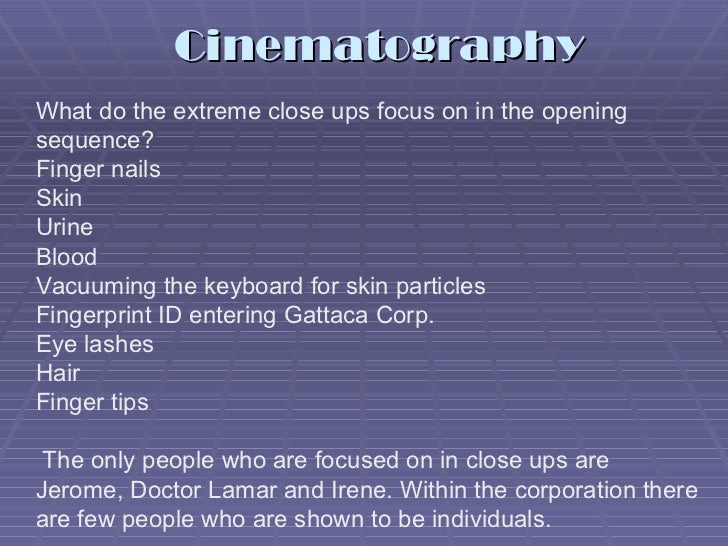 Cinematography

What do the extreme close ups focus on in the opening sequence?
Finger nails
Skin
Urine
Blood
Vacuuming the keyboard for skin particles
Fingerprint ID entering Gattaca Corp.
Eye lashes
Hair
Finger tips

The only people who are focused on in close ups are Jerome, Doctor Lamar and Irene. Within the corporation there are few people who are shown to be individuals.